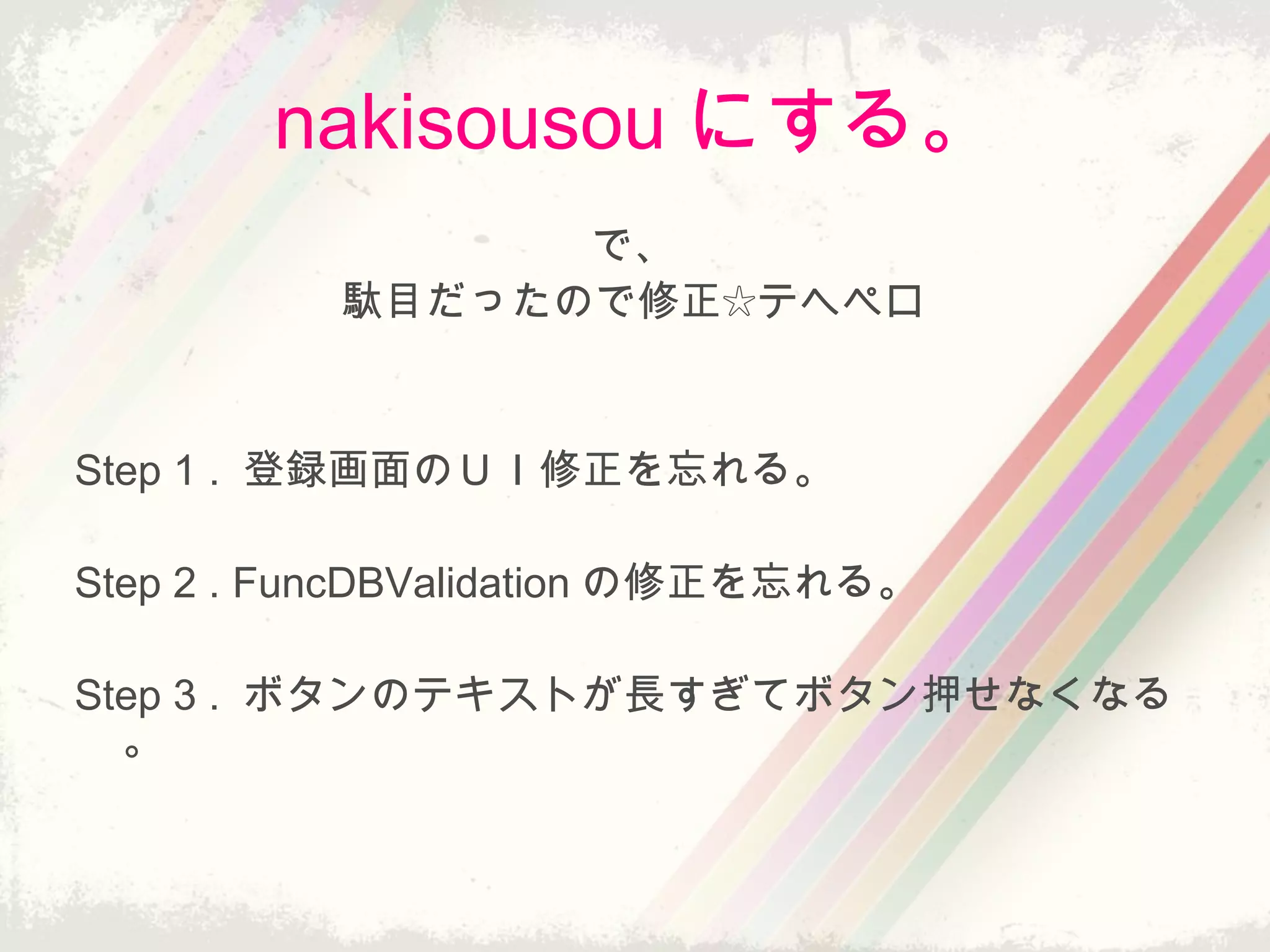 nakisousou にする。

で、
駄目だったので修正☆テヘペロ

Step 1． 登録画面のＵＩ修正を忘れる。

Step 2 . FuncDBValidation の修正を忘れる。

Step 3． ボタンのテキストが長すぎてボタン押せなくなる。